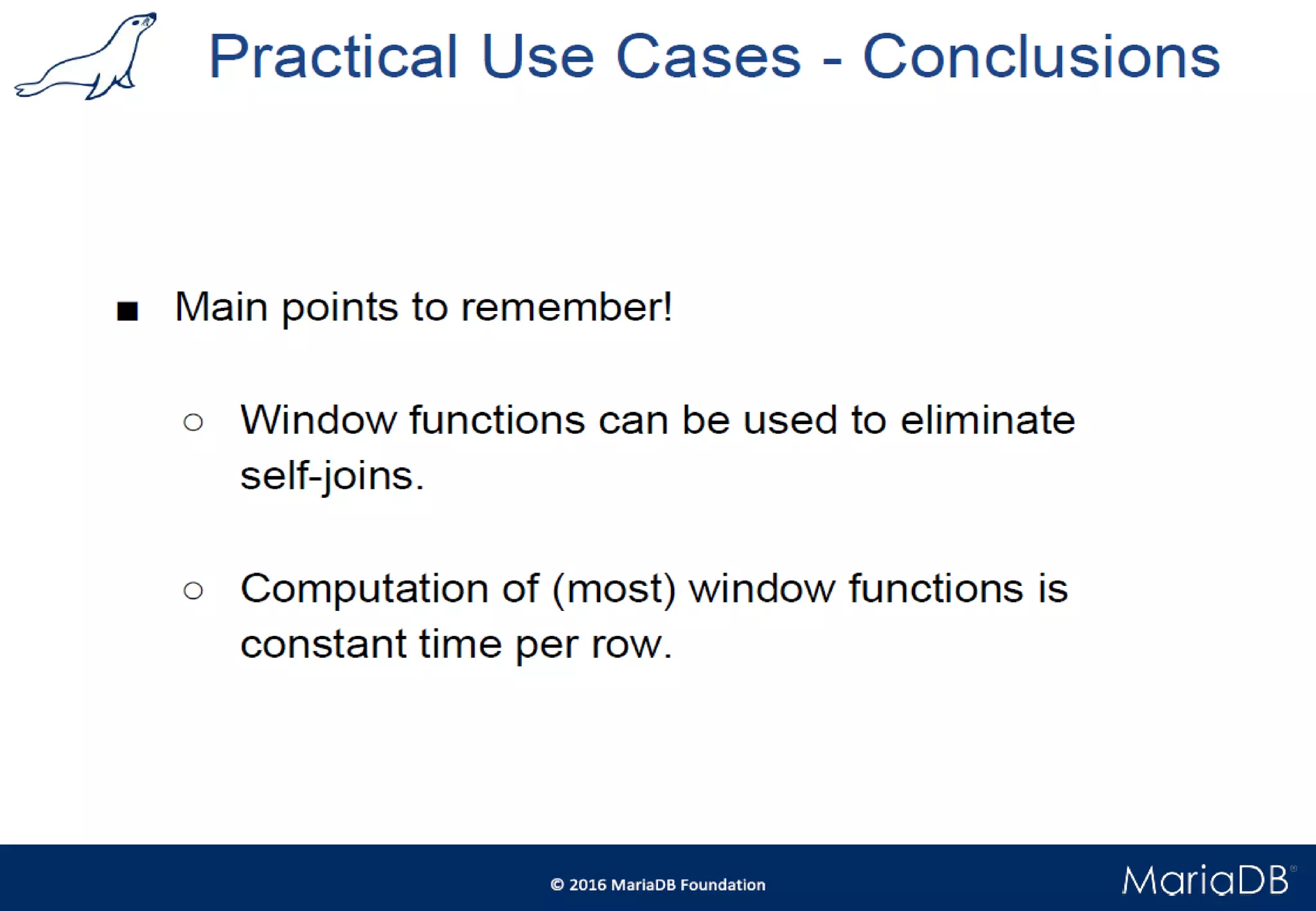 Practical Use Cases - Conclusions

■ Main points to remember!

○ Window functions can be used to eliminate self-joins.

○ Computation of (most) window functions is constant time per row.

© 2016 MariaDB Foundation

MariaDB®